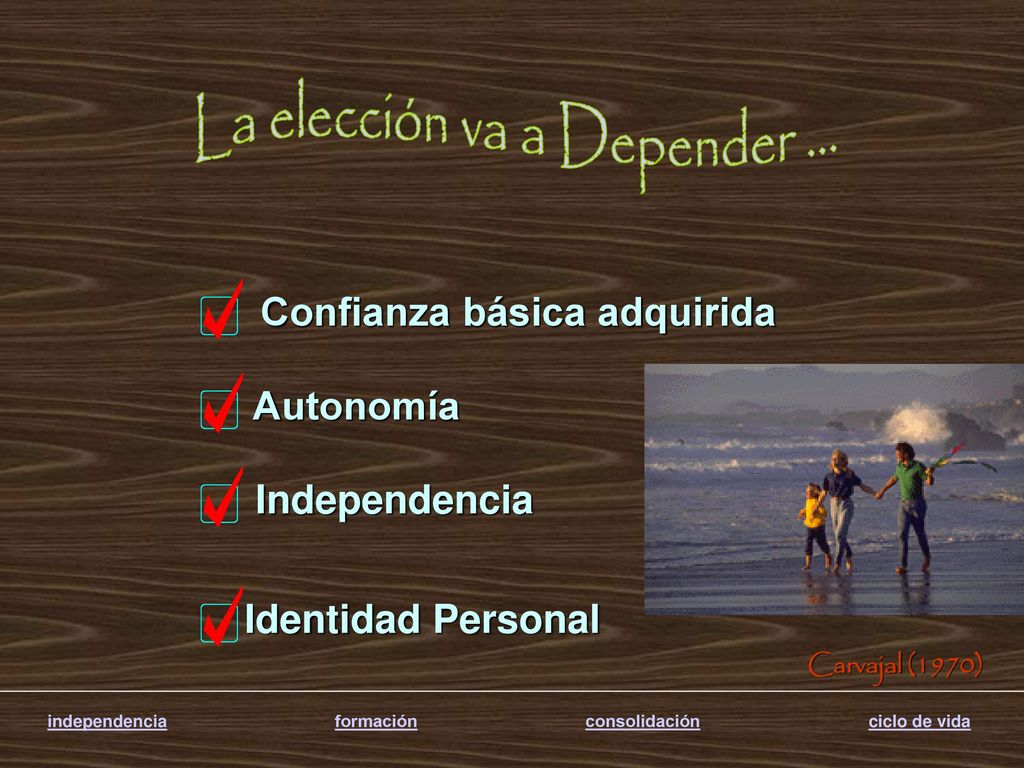 La elección va a Depender ...

Confianza básica adquirida

Autonomía

Independencia

Identidad Personal

Carvajal (1970)

independencia formación consolidación ciclo de vida